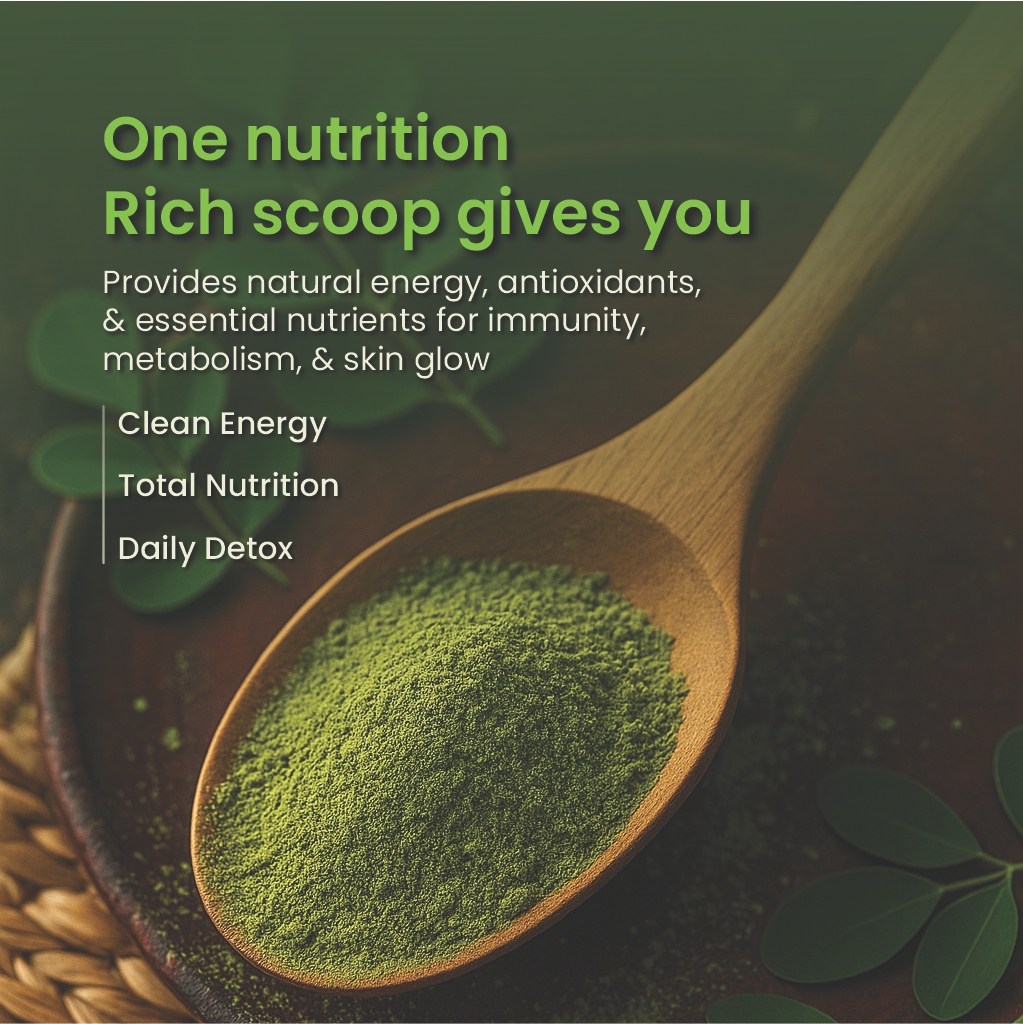 One nutrition
Rich scoop gives you

Provides natural energy, antioxidants, & essential nutrients for immunity, metabolism, & skin glow

Clean Energy

Total Nutrition

Daily Detox